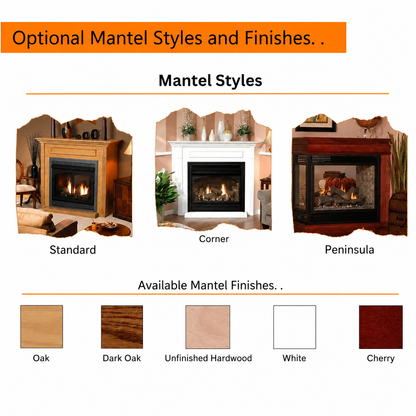 Optional Mantel Styles and Finishes. .

Mantel Styles

Standard

Corner

Peninsula

Available Mantel Finishes. .

Oak

Dark Oak

Unfinished Hardwood

White

Cherry